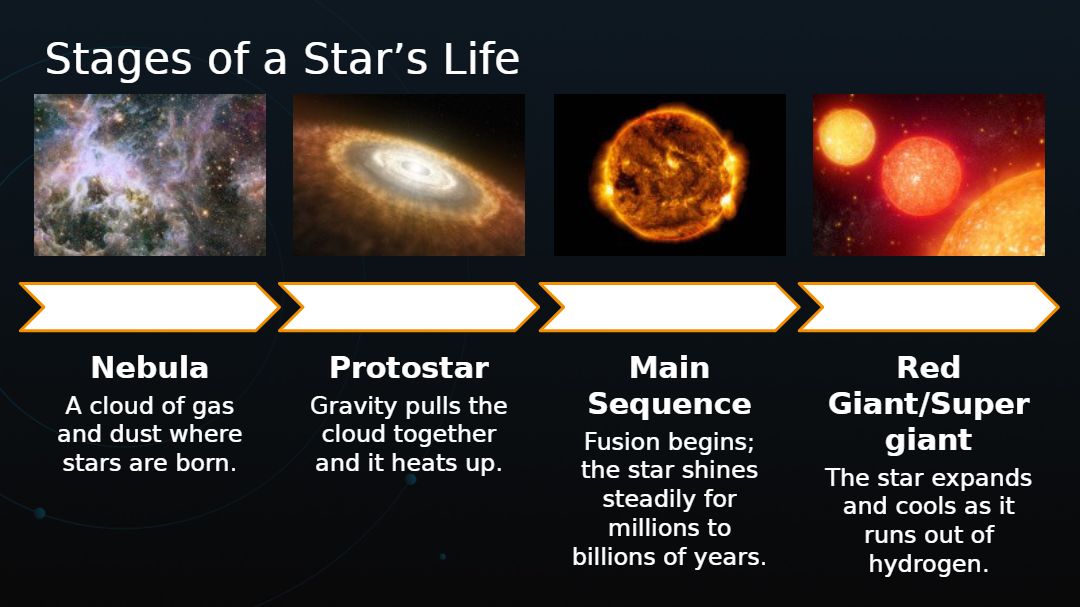 Stages of a Star’s Life

Nebula
A cloud of gas and dust where stars are born.

Protostar
Gravity pulls the cloud together and it heats up.

Main Sequence
Fusion begins; the star shines steadily for millions to billions of years.

Red Giant/Super giant
The star expands and cools as it runs out of hydrogen.